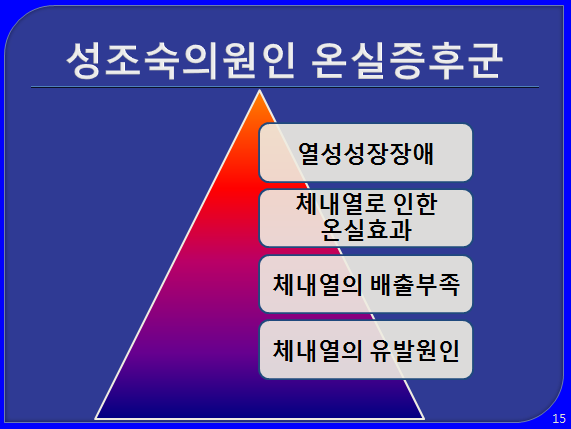 성조숙의원인 온실증후군

열성성장장애

체내열로 인한 온실효과

체내열의 배출부족

체내열의 유발원인

15